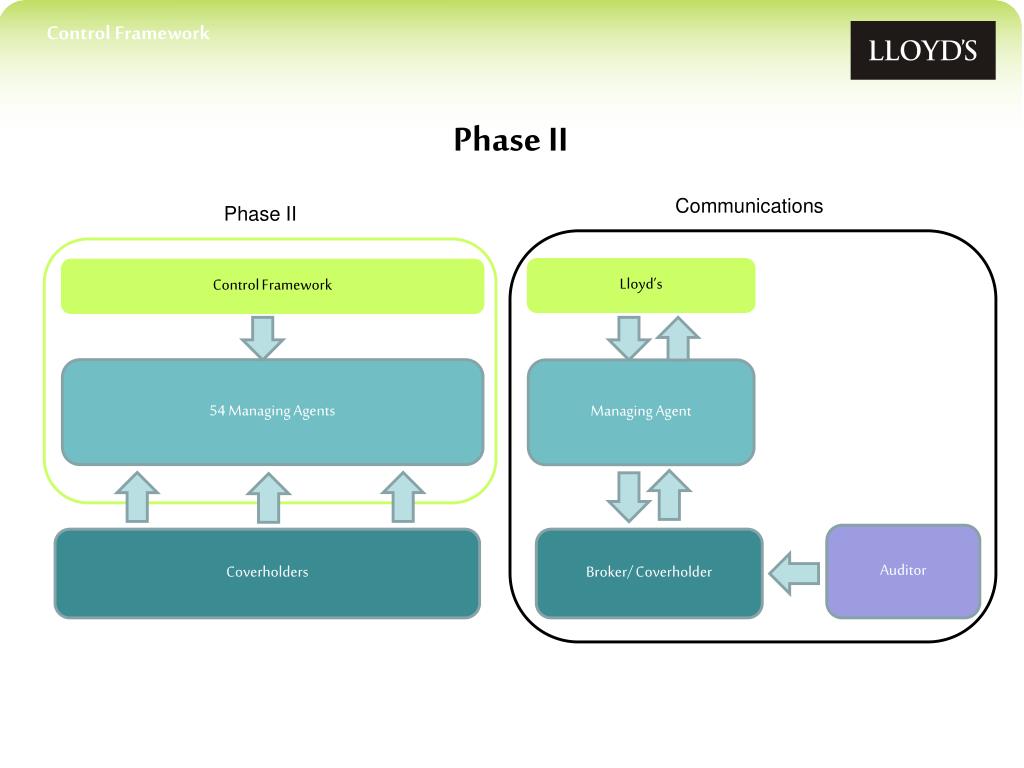 Control Framework

LLOYD'S

Phase II

Phase II

Control Framework

54 Managing Agents

Coverholders

Communications

Lloyd's

Managing Agent

Broker/ Coverholder

Auditor